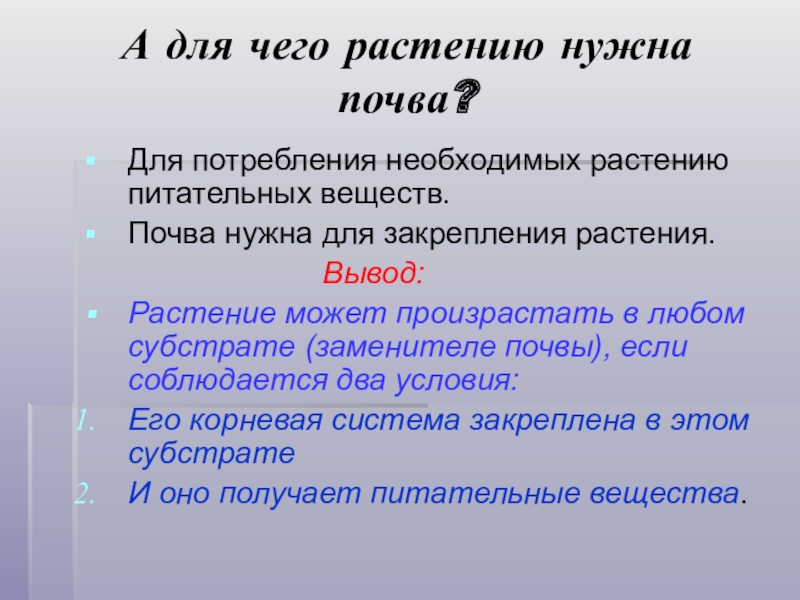 А для чего растению нужна почва?

Для потребления необходимых растению питательных веществ.

Почва нужна для закрепления растения.

Вывод:

Растение может произрастать в любом субстрате (заменителе почвы), если соблюдается два условия:

1. Его корневая система закреплена в этом субстрате
2. И оно получает питательные вещества.